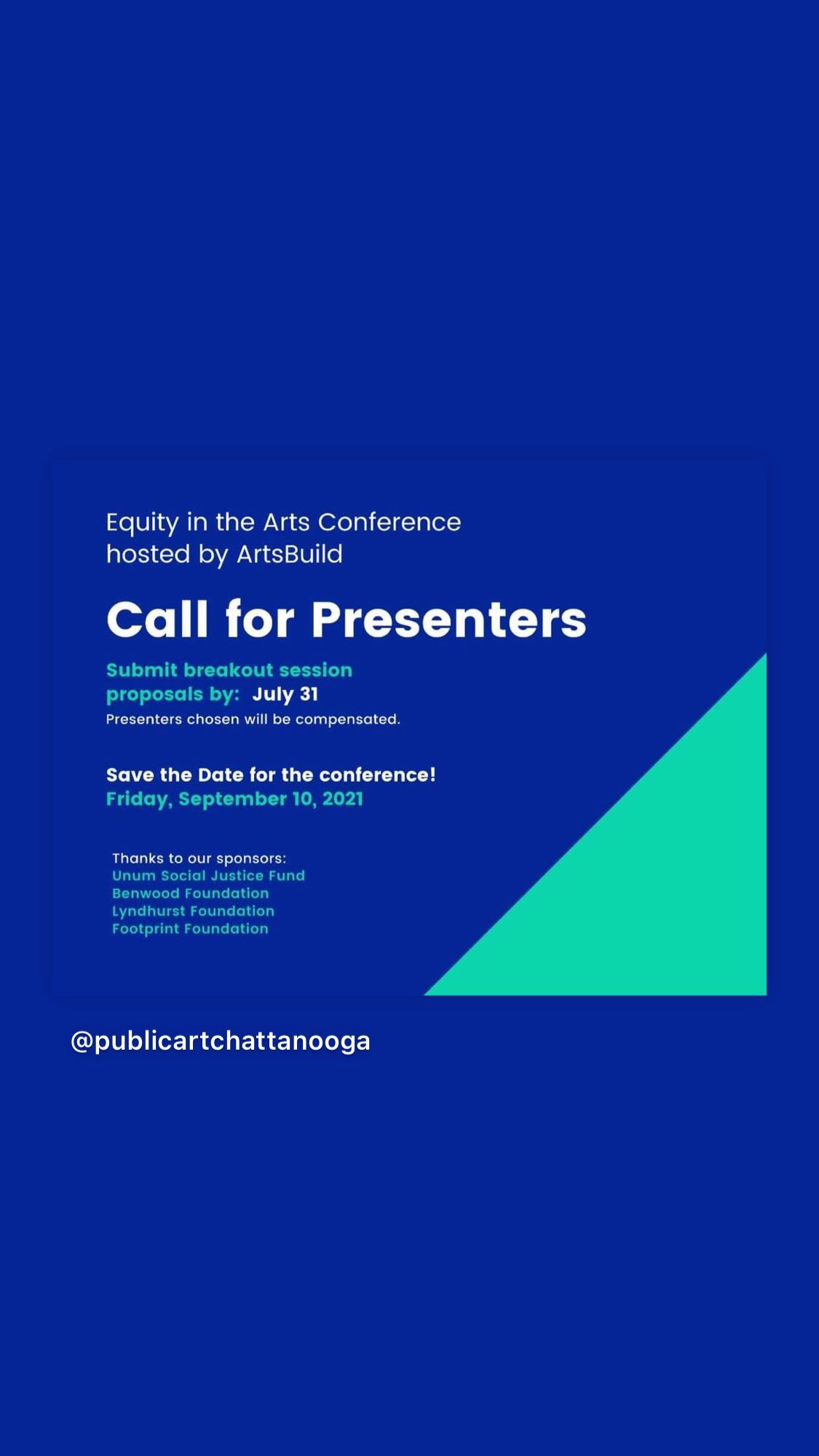 Equity in the Arts Conference
hosted by ArtsBuild

Call for Presenters

Submit breakout session proposals by: July 31
Presenters chosen will be compensated.

Save the Date for the conference!
Friday, September 10, 2021

Thanks to our sponsors:
Unum Social Justice Fund
Benwood Foundation
Lyndhurst Foundation
Footprint Foundation

@publicartchattanooga